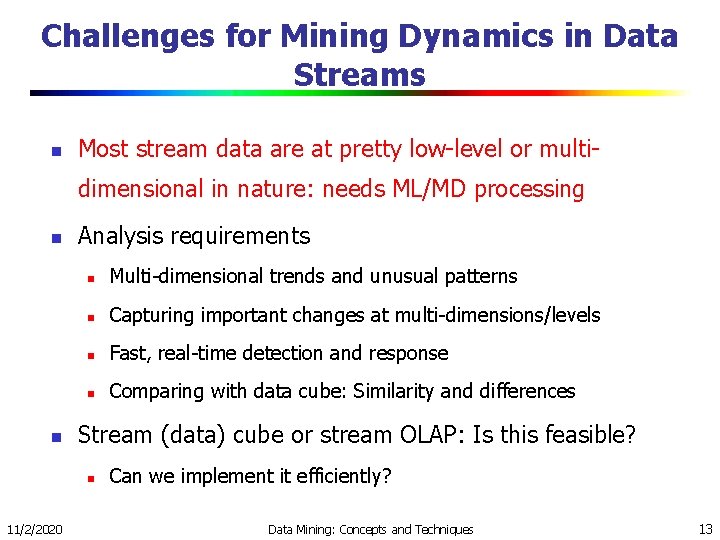 Challenges for Mining Dynamics in Data Streams

- Most stream data are at pretty low-level or multi-dimensional in nature: needs ML/MD processing
- Analysis requirements
  - Multi-dimensional trends and unusual patterns
  - Capturing important changes at multi-dimensions/levels
  - Fast, real-time detection and response
  - Comparing with data cube: Similarity and differences
- Stream (data) cube or stream OLAP: Is this feasible?
  - Can we implement it efficiently?

11/2/2020 Data Mining: Concepts and Techniques 13